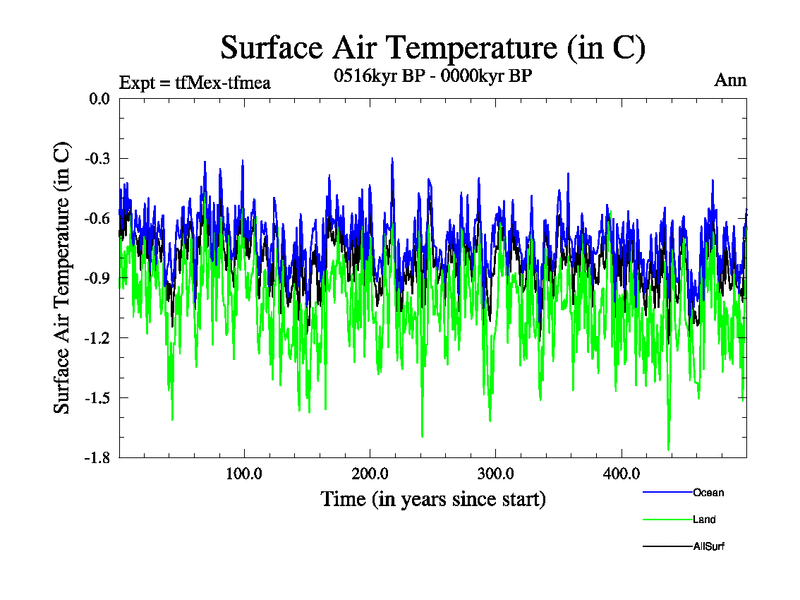 Surface Air Temperature (in C)

Expt = tfMex-tfmea

0516kyr BP - 0000kyr BP

Ann

Surface Air Temperature (in C)

0.0
-0.3
-0.6
-0.9
-1.2
-1.5
-1.8

100.0
200.0
300.0
400.0

Time (in years since start)

Ocean
Land
AllSurf